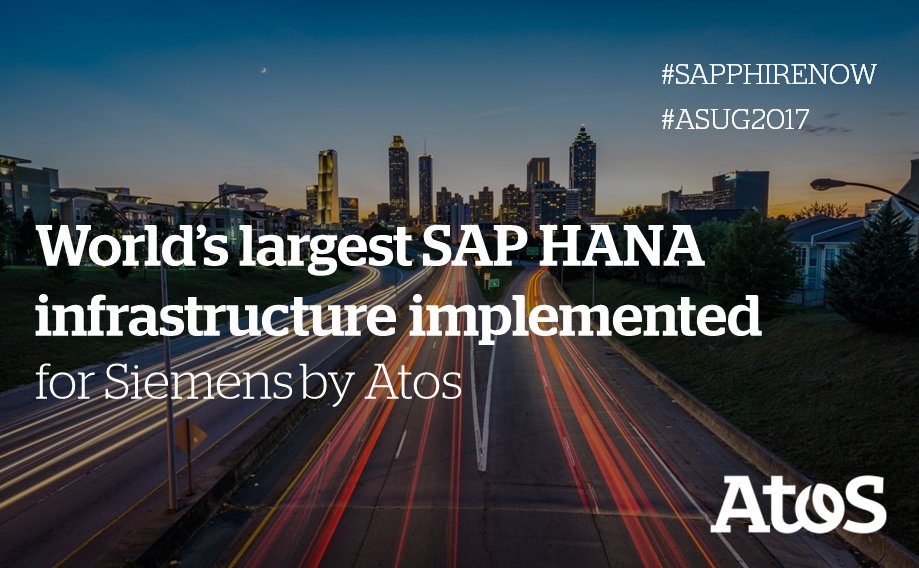 #SAPPHIRENOW
#ASUG2017

World's largest SAP HANA infrastructure implemented
for Siemens by Atos

Atos